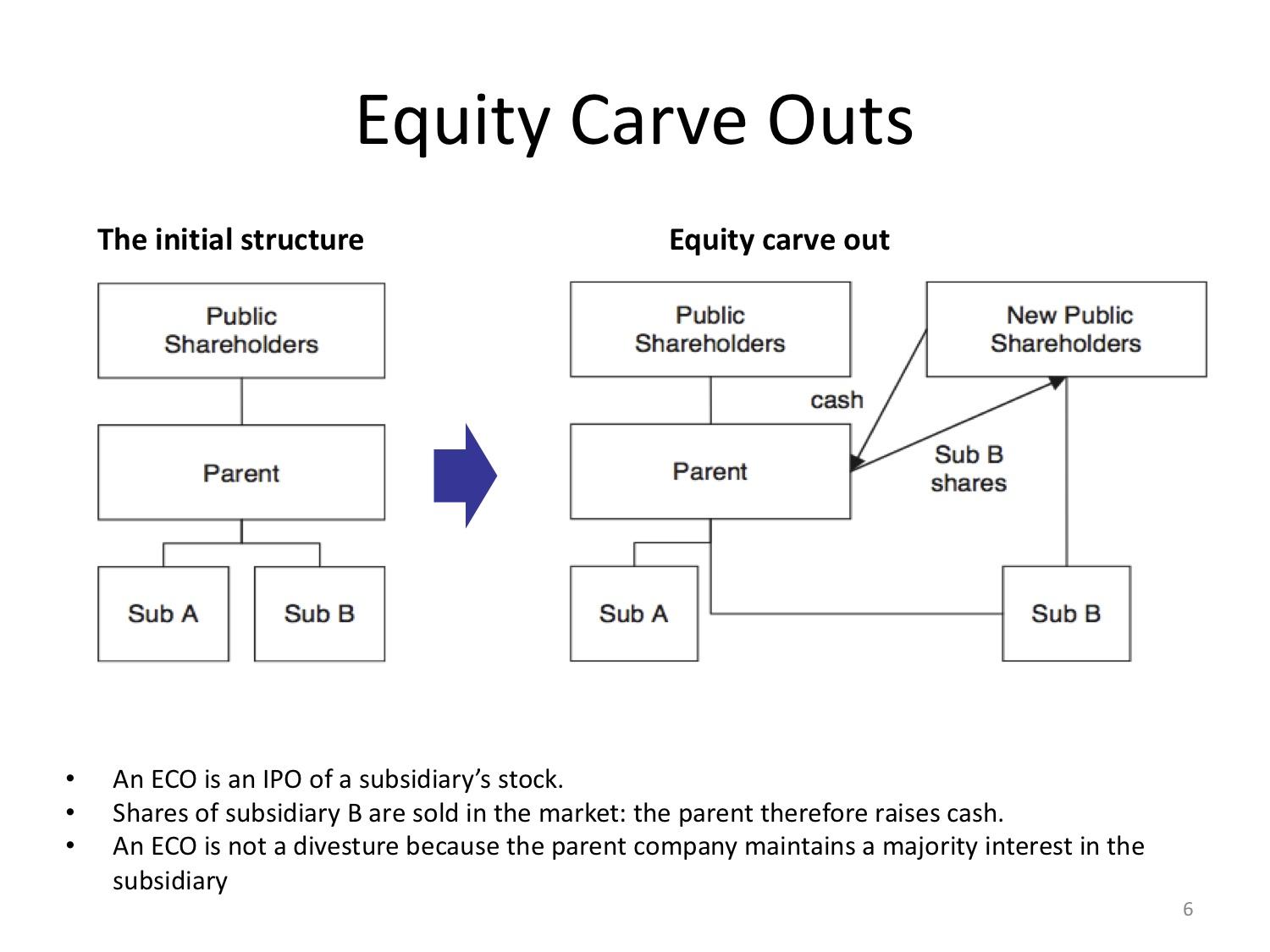 Equity Carve Outs

The initial structure

Public Shareholders

Parent

Sub A

Sub B

Equity carve out

Public Shareholders

New Public Shareholders

cash

Parent

Sub B shares

Sub A

Sub B

• An ECO is an IPO of a subsidiary's stock.
• Shares of subsidiary B are sold in the market: the parent therefore raises cash.
• An ECO is not a divesture because the parent company maintains a majority interest in the subsidiary

6